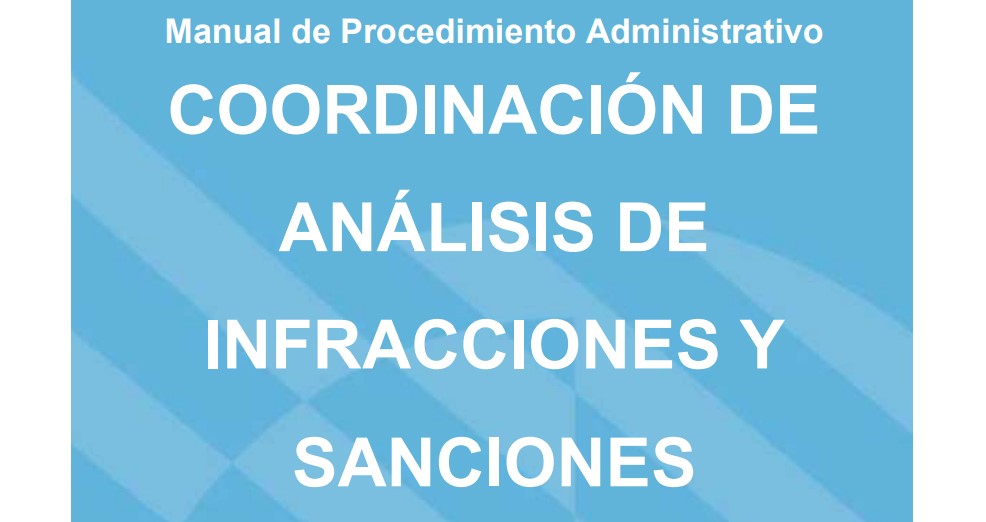 Manual de Procedimiento Administrativo

COORDINACIÓN DE ANÁLISIS DE INFRACCIONES Y SANCIONES